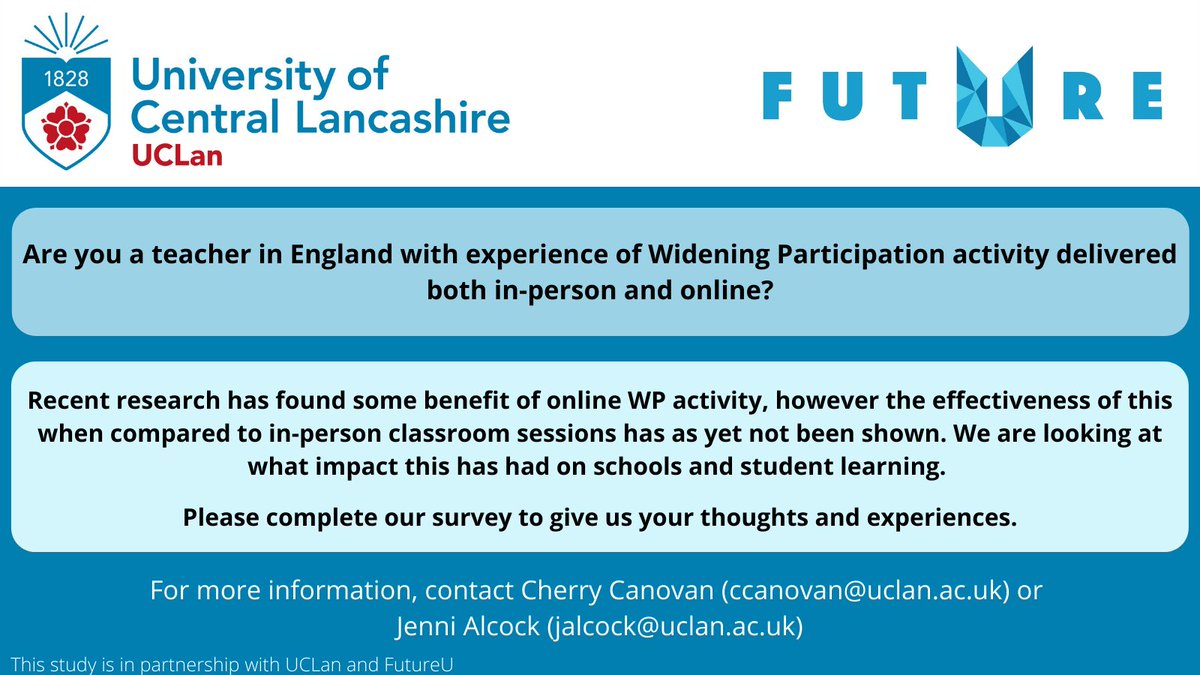 1828

University of Central Lancashire
UCLan

FUTURE

Are you a teacher in England with experience of Widening Participation activity delivered both in-person and online?

Recent research has found some benefit of online WP activity, however the effectiveness of this when compared to in-person classroom sessions has as yet not been shown. We are looking at what impact this has had on schools and student learning.

Please complete our survey to give us your thoughts and experiences.

For more information, contact Cherry Canovan (ccanovan@uclan.ac.uk) or Jenni Alcock (jalcock@uclan.ac.uk)

This study is in partnership with UCLan and FutureU